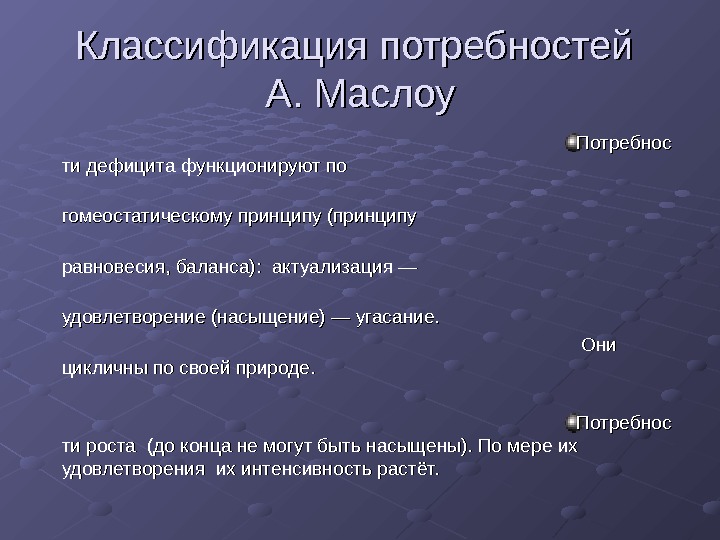 Классификация потребностей А. Маслоу

Потребности дефицита функционируют по гомеостатическому принципу (принципу равновесия, баланса): актуализация — удовлетворение (насыщение) — угасание. Они цикличны по своей природе.

Потребности роста (до конца не могут быть насыщены). По мере их удовлетворения их интенсивность растёт.